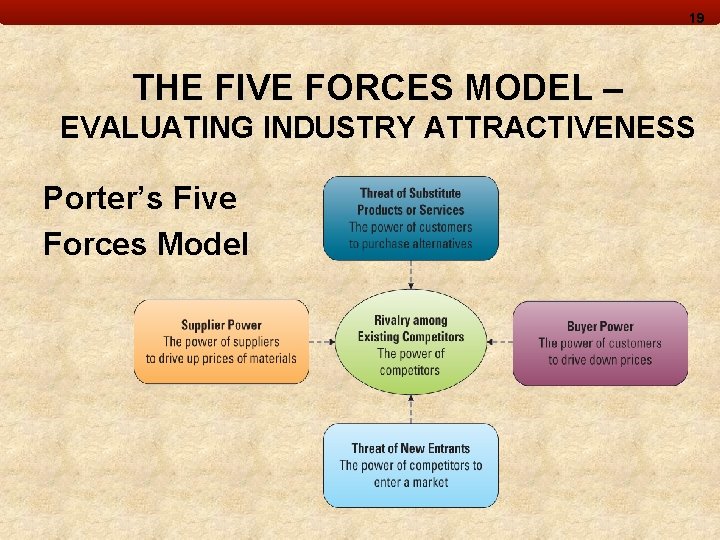 19

THE FIVE FORCES MODEL – EVALUATING INDUSTRY ATTRACTIVENESS

Porter's Five Forces Model

Threat of Substitute Products or Services
The power of customers to purchase alternatives

Supplier Power
The power of suppliers to drive up prices of materials

Rivalry among Existing Competitors
The power of competitors

Buyer Power
The power of customers to drive down prices

Threat of New Entrants
The power of competitors to enter a market